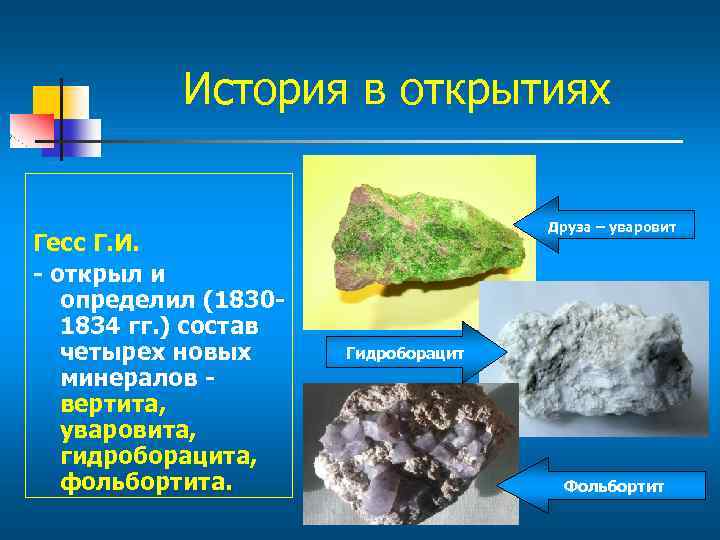 История в открытиях

Гесс Г.И.

- открыл и определил (1830-1834 гг.) состав четырех новых минералов - вертита, уваровита, гидроборацита, фольбортита.

Друза – уваровит

Гидроборацит

Фольбортит